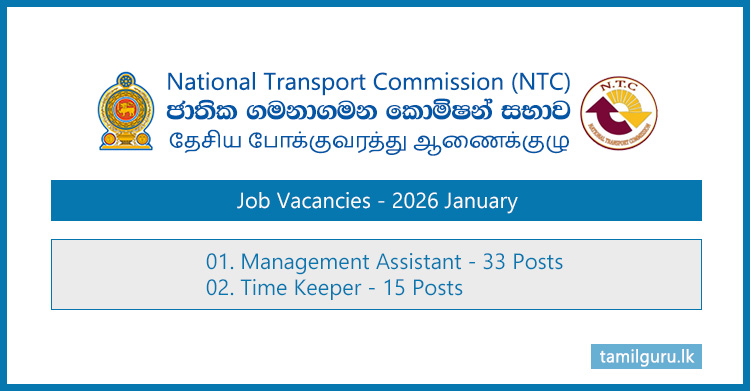 National Transport Commission (NTC)
ජාතික ගමනාගමන කොමිෂන් සභාව
தேசிய போக்குவரத்து ஆணைக்குழு

N.T.C
NATIONAL TRANSPORT COMMISSION

Job Vacancies - 2026 January

01. Management Assistant - 33 Posts
02. Time Keeper - 15 Posts

tamilguru.lk